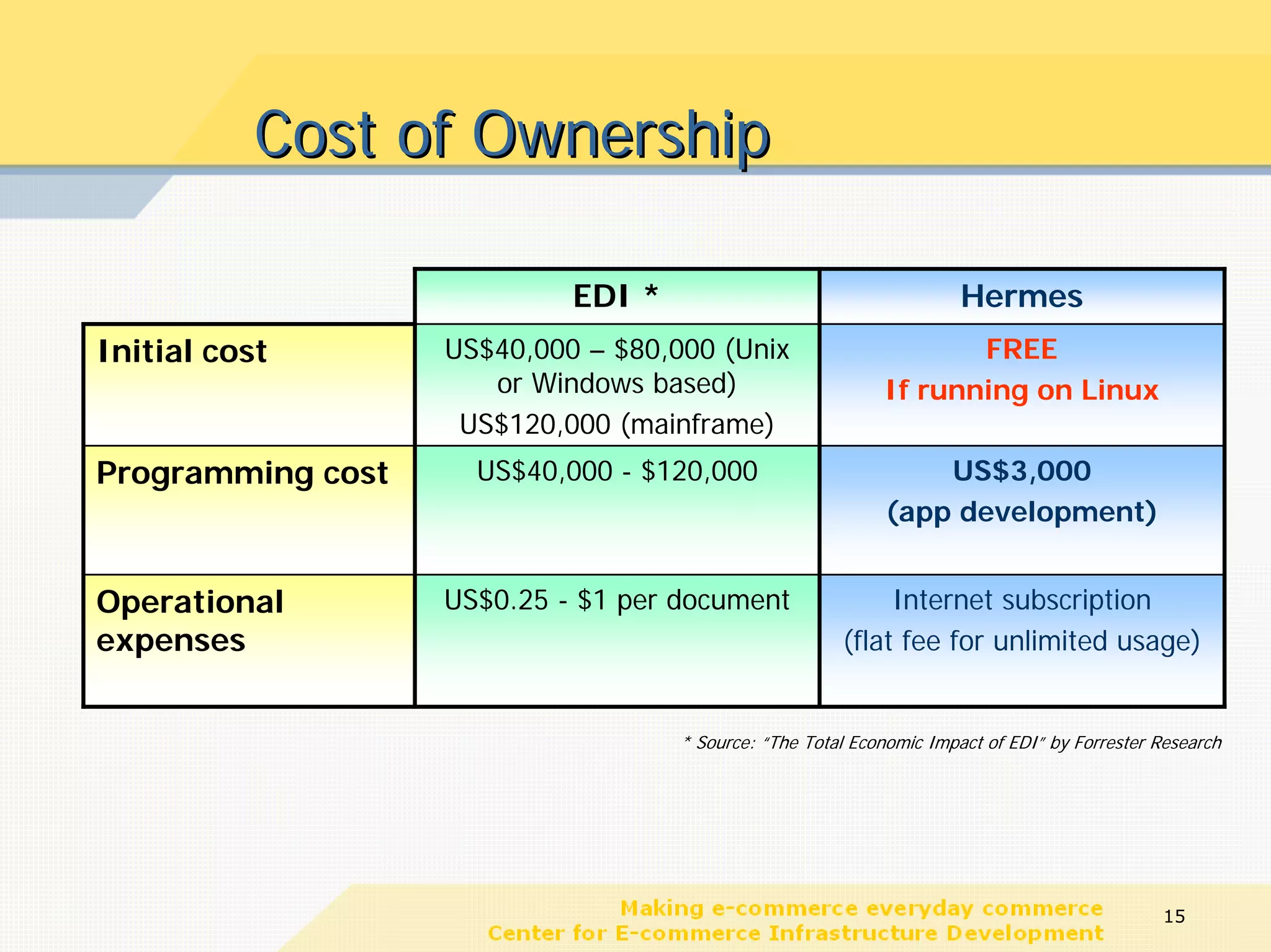 Cost of Ownership

| | EDI * | Hermes |
|---|---|---|
| Initial cost | US\$40,000 – \$80,000 (Unix or Windows based) US\$120,000 (mainframe) | FREE If running on Linux |
| Programming cost | US\$40,000 - \$120,000 | US\$3,000 (app development) |
| Operational expenses | US\$0.25 - \$1 per document | Internet subscription (flat fee for unlimited usage) |

* Source: "The Total Economic Impact of EDI" by Forrester Research

Making e-commerce everyday commerce
Center for E-commerce Infrastructure Development

15